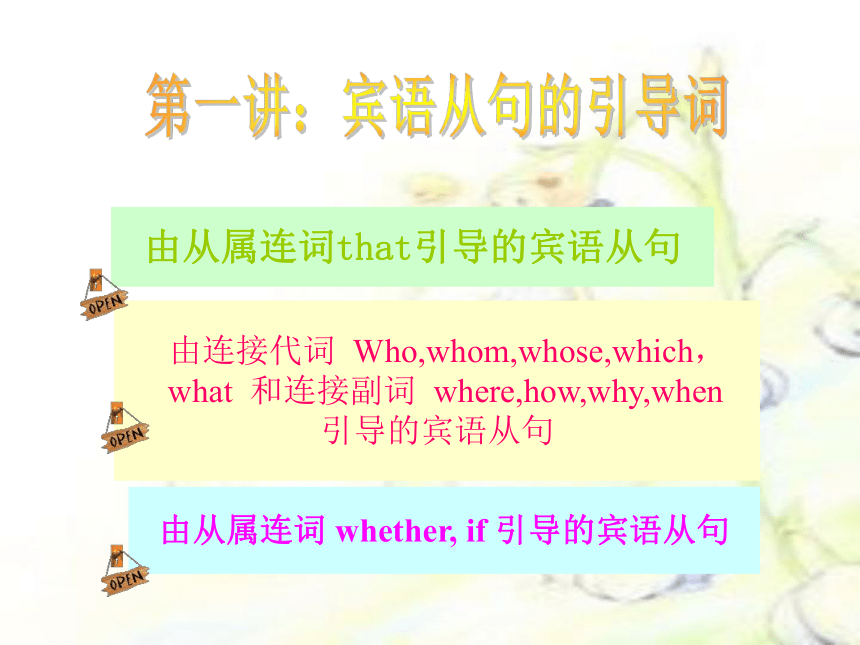 第一讲：宾语从句的引导词

由从属连词that引导的宾语从句

OPEN

由连接代词 Who,whom,whose,which，what 和连接副词 where,how,why,when 引导的宾语从句

OPEN

由从属连词 whether, if 引导的宾语从句

OPEN